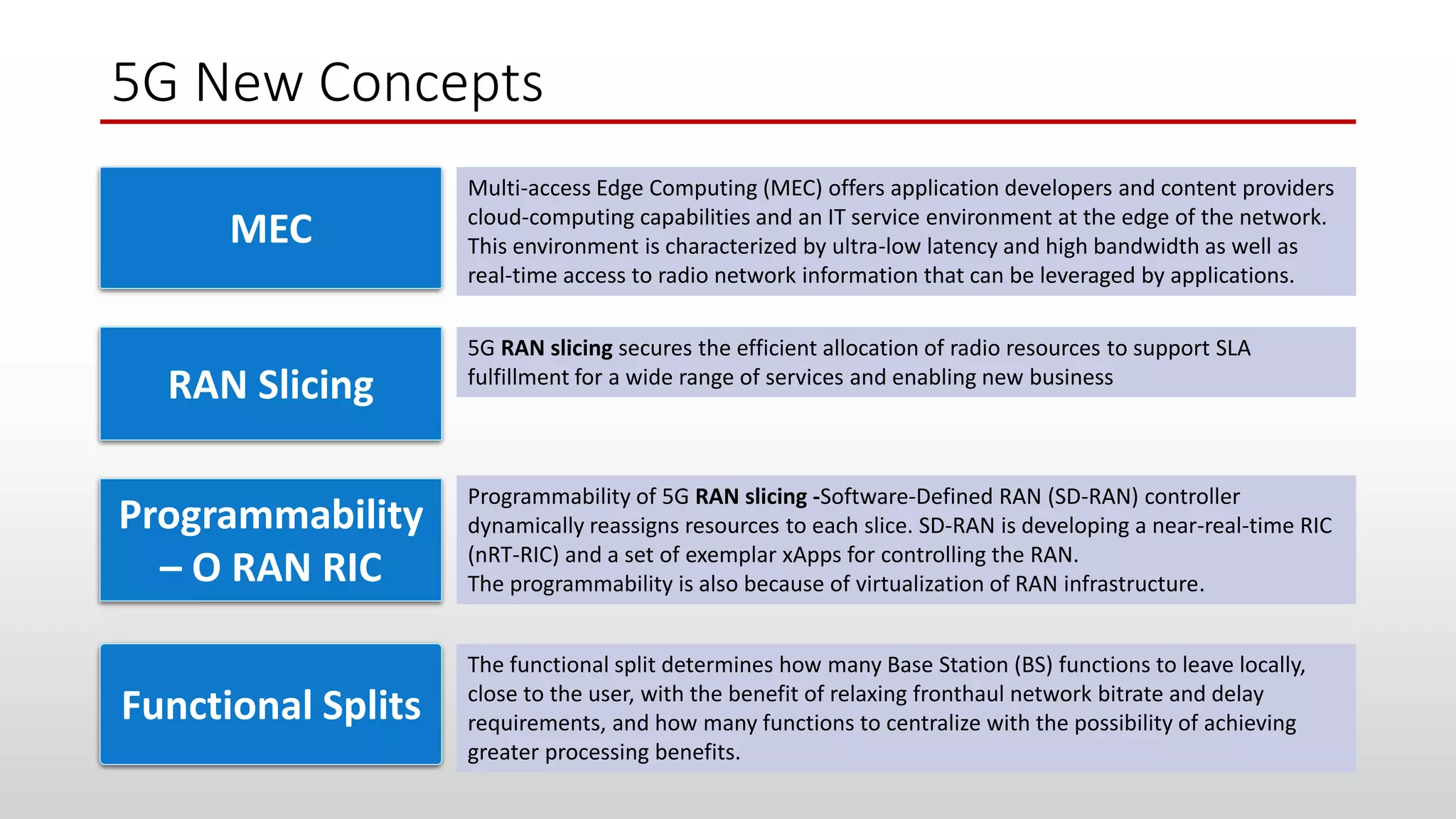 5G New Concepts

MEC

Multi-access Edge Computing (MEC) offers application developers and content providers cloud-computing capabilities and an IT service environment at the edge of the network. This environment is characterized by ultra-low latency and high bandwidth as well as real-time access to radio network information that can be leveraged by applications.

RAN Slicing

5G RAN slicing secures the efficient allocation of radio resources to support SLA fulfillment for a wide range of services and enabling new business

Programmability – O RAN RIC

Programmability of 5G RAN slicing -Software-Defined RAN (SD-RAN) controller dynamically reassigns resources to each slice. SD-RAN is developing a near-real-time RIC (nRT-RIC) and a set of exemplar xApps for controlling the RAN.
The programmability is also because of virtualization of RAN infrastructure.

Functional Splits

The functional split determines how many Base Station (BS) functions to leave locally, close to the user, with the benefit of relaxing fronthaul network bitrate and delay requirements, and how many functions to centralize with the possibility of achieving greater processing benefits.